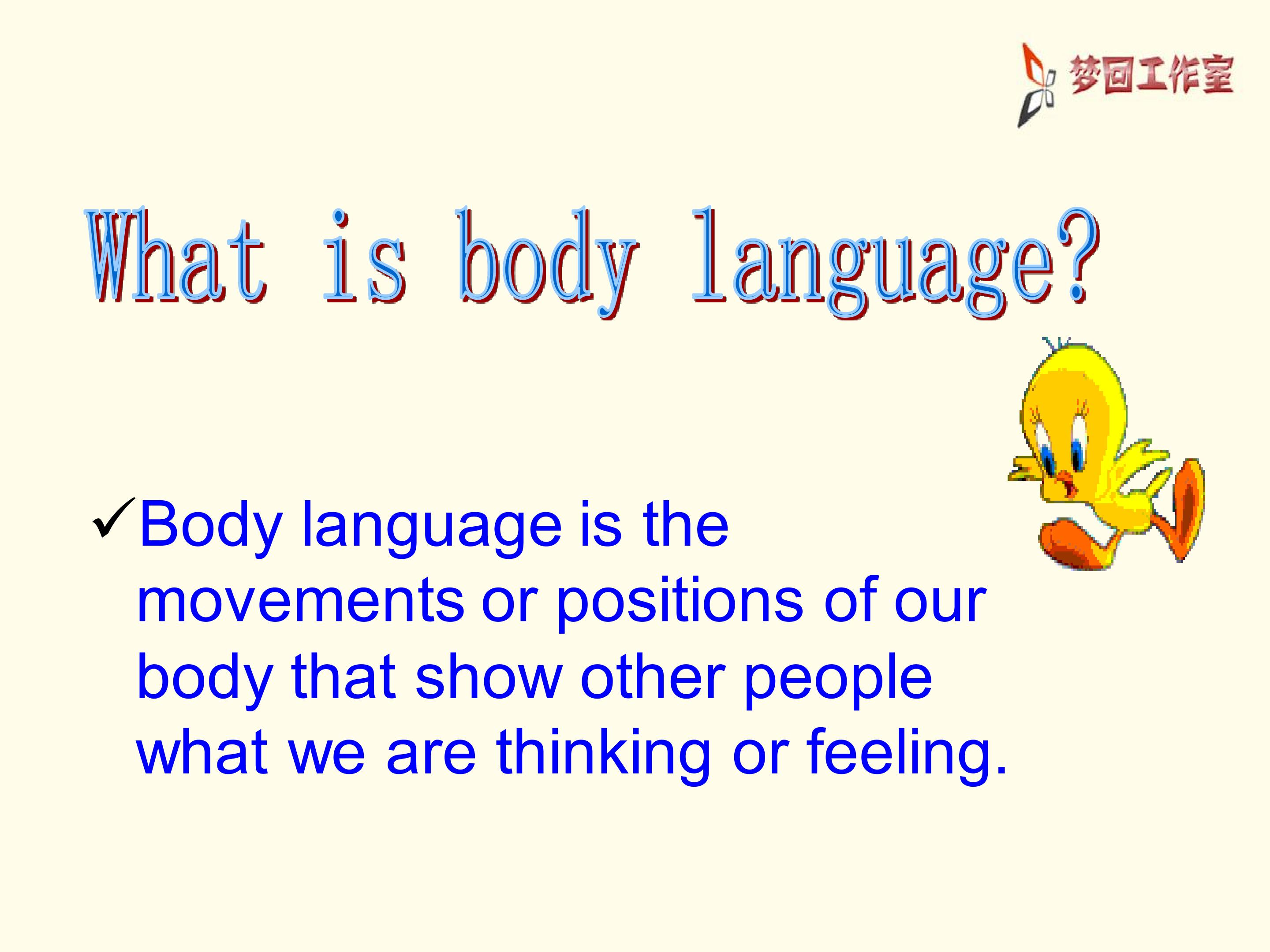 梦回工作室

What is body language?

✓Body language is the movements or positions of our body that show other people what we are thinking or feeling.